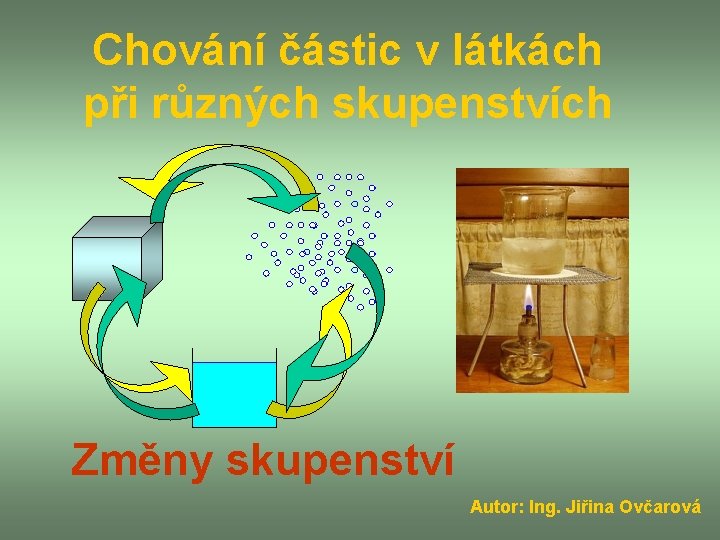 Chování částic v látkách při různých skupenstvích

Změny skupenství

Autor: Ing. Jiřina Ovčarová